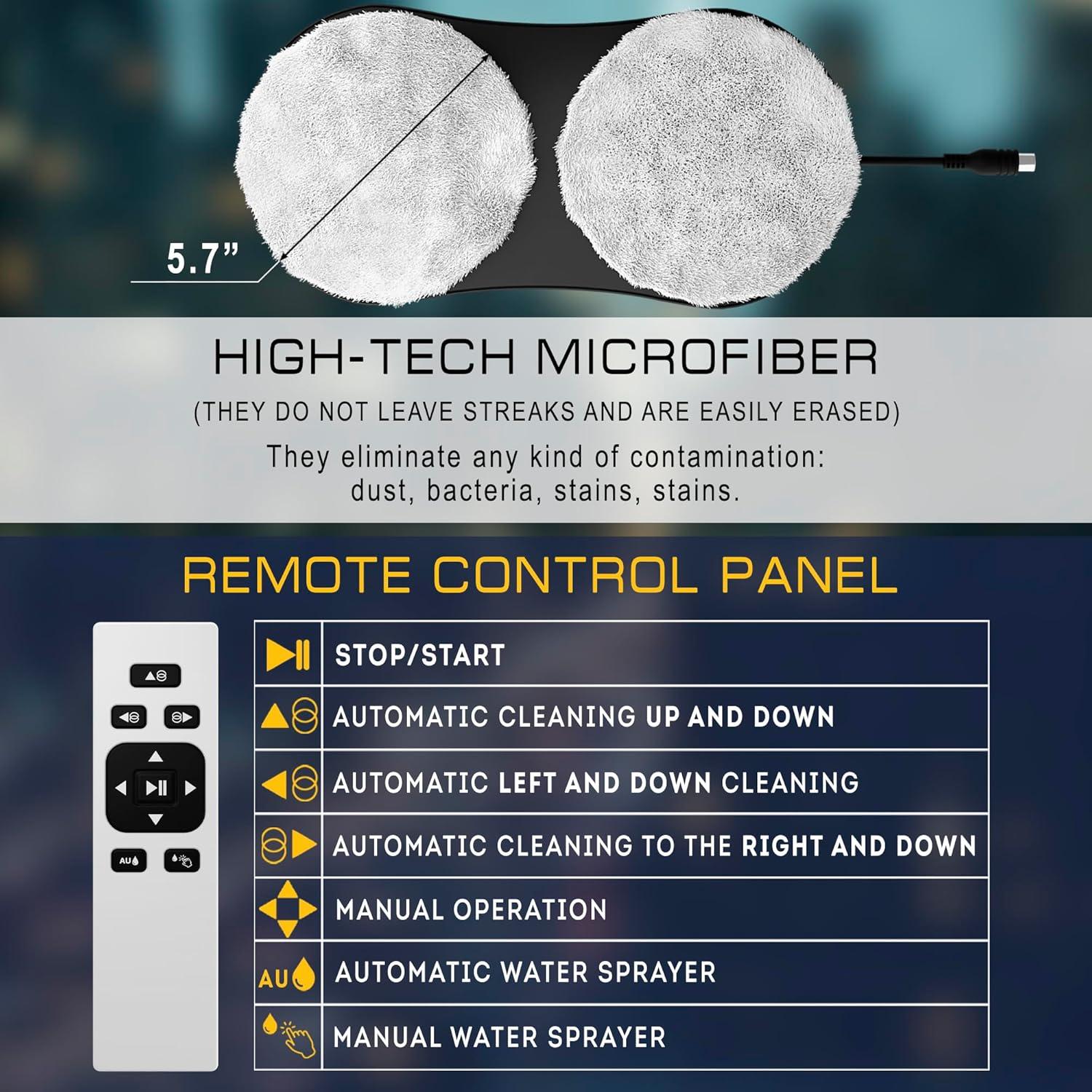 5.7”

HIGH-TECH MICROFIBER

(THEY DO NOT LEAVE STREAKS AND ARE EASILY ERASED)

They eliminate any kind of contamination: dust, bacteria, stains, stains.

REMOTE CONTROL PANEL

AU

| | |
|---|---|
| | STOP/START |
| | AUTOMATIC CLEANING UP AND DOWN |
| | AUTOMATIC LEFT AND DOWN CLEANING |
| | AUTOMATIC CLEANING TO THE RIGHT AND DOWN |
| | MANUAL OPERATION |
| AU | AUTOMATIC WATER SPRAYER |
| | MANUAL WATER SPRAYER |